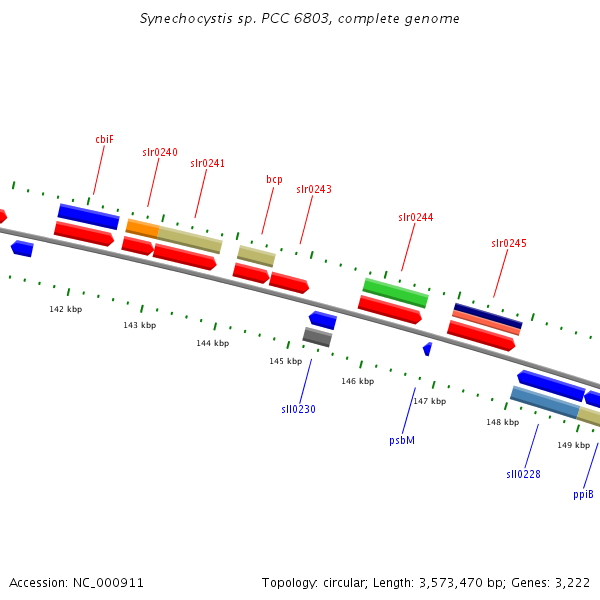 Synechocystis sp. PCC 6803, complete genome

cbiF
slr0240
slr0241
bcp
slr0243
slr0244
slr0245

142 kbp
143 kbp
144 kbp
145 kbp
146 kbp
147 kbp
148 kbp
149 kbp

sll0230
psbM
sll0228
ppiB

Accession: NC_000911
Topology: circular; Length: 3,573,470 bp; Genes: 3,222